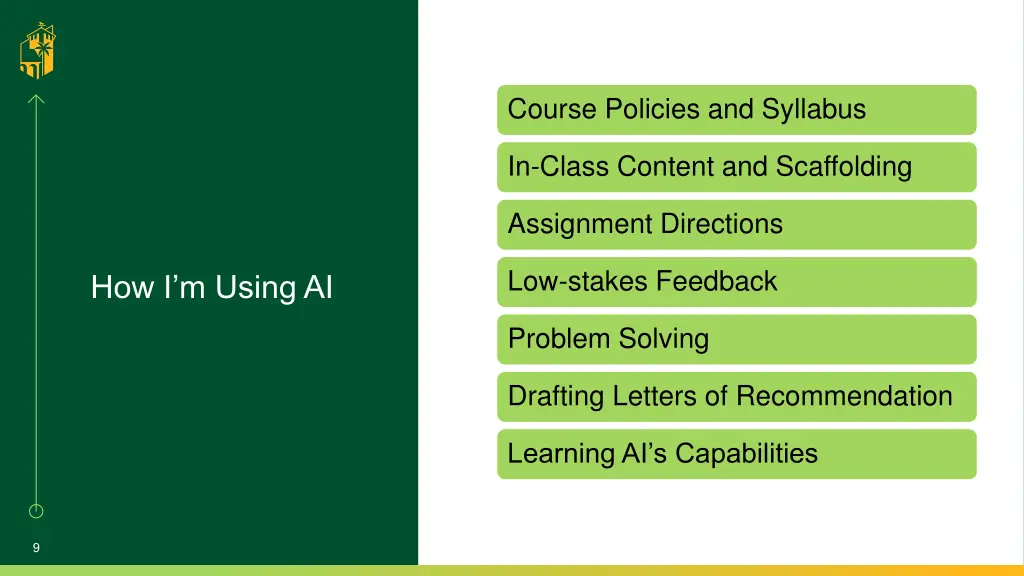 How I’m Using AI

Course Policies and Syllabus

In-Class Content and Scaffolding

Assignment Directions

Low-stakes Feedback

Problem Solving

Drafting Letters of Recommendation

Learning AI’s Capabilities

9